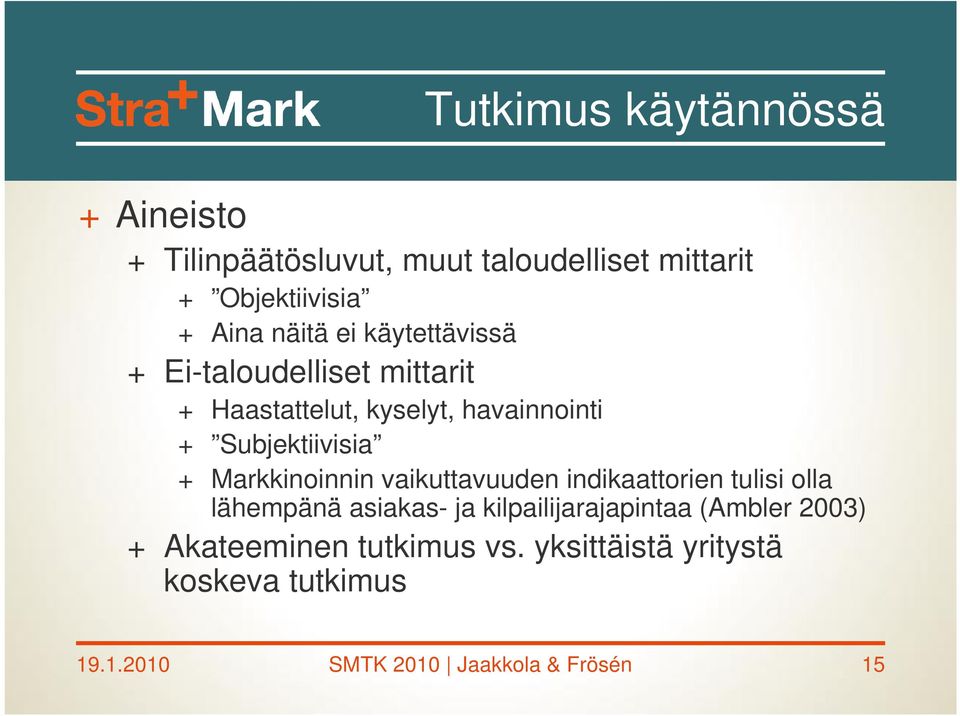 Stra+Mark Tutkimus käytännössä

+ Aineisto
+ Tilinpäätösluvut, muut taloudelliset mittarit
+ ”Objektiivisia”
+ Aina näitä ei käytettävissä
+ Ei-taloudelliset mittarit
+ Haastattelut, kyselyt, havainnointi
+ ”Subjektiivisia”
+ Markkinoinnin vaikuttavuuden indikaattorien tulisi olla lähempänä asiakas- ja kilpailijarajapintaa (Ambler 2003)
+ Akateeminen tutkimus vs. yksittäistä yritystä koskeva tutkimus

19.1.2010 SMTK 2010 | Jaakkola & Frösén 15